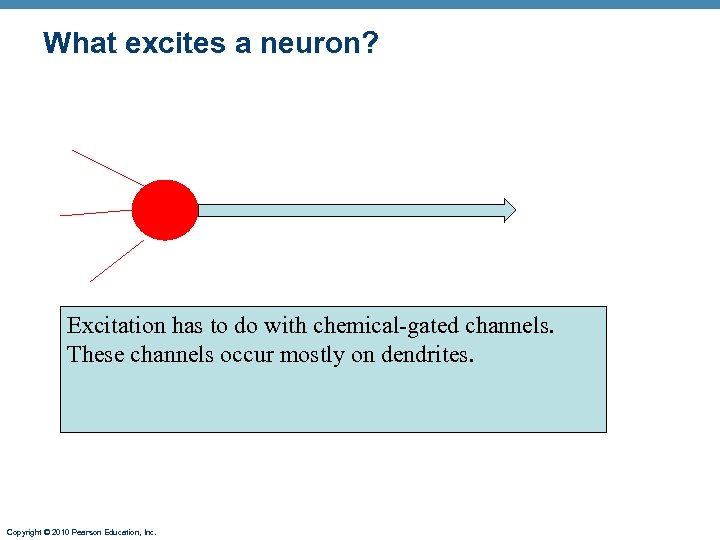 What excites a neuron?

Excitation has to do with chemical-gated channels. These channels occur mostly on dendrites.

Copyright © 2010 Pearson Education, Inc.